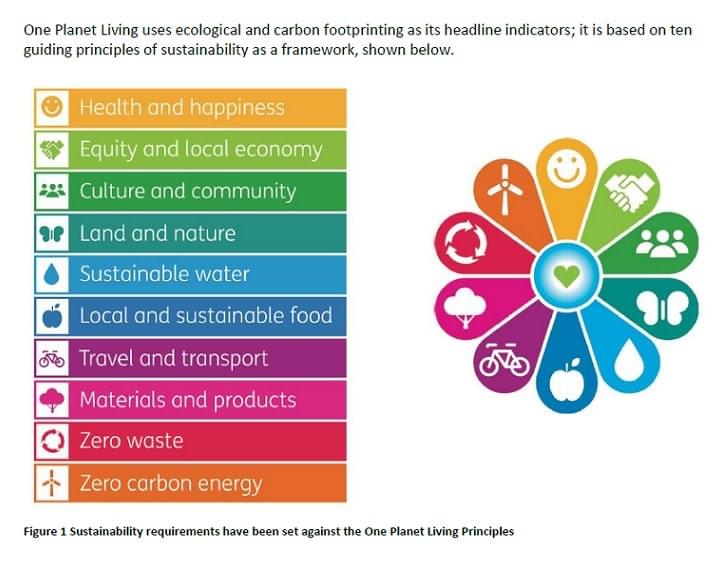 One Planet Living uses ecological and carbon footprinting as its headline indicators; it is based on ten guiding principles of sustainability as a framework, shown below.

Health and happiness
Equity and local economy
Culture and community
Land and nature
Sustainable water
Local and sustainable food
Travel and transport
Materials and products
Zero waste
Zero carbon energy

Figure 1 Sustainability requirements have been set against the One Planet Living Principles